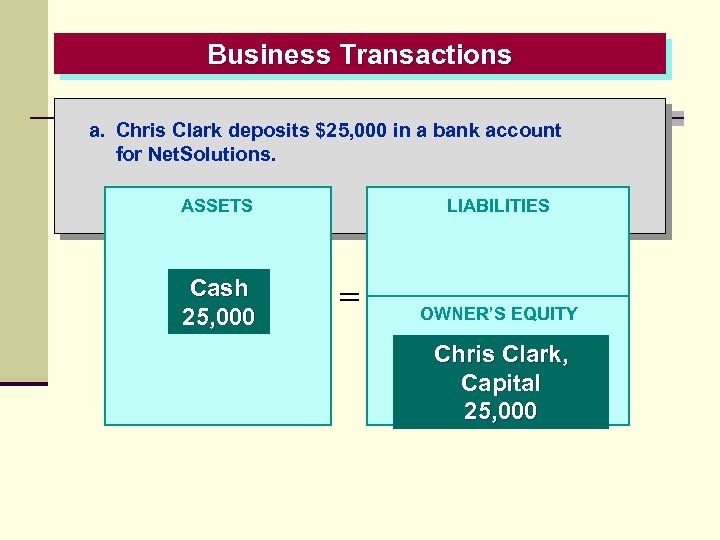 Business Transactions

a. Chris Clark deposits \$25,000 in a bank account for NetSolutions.

ASSETS

Cash
25,000

=

LIABILITIES

OWNER'S EQUITY

Chris Clark,
Capital
25,000